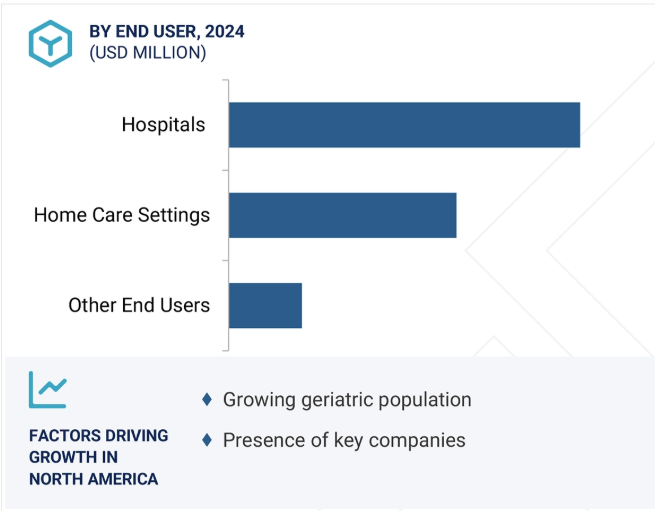 BY END USER, 2024
(USD MILLION)

Hospitals

Home Care Settings

Other End Users

FACTORS DRIVING GROWTH IN NORTH AMERICA

♦ Growing geriatric population

♦ Presence of key companies